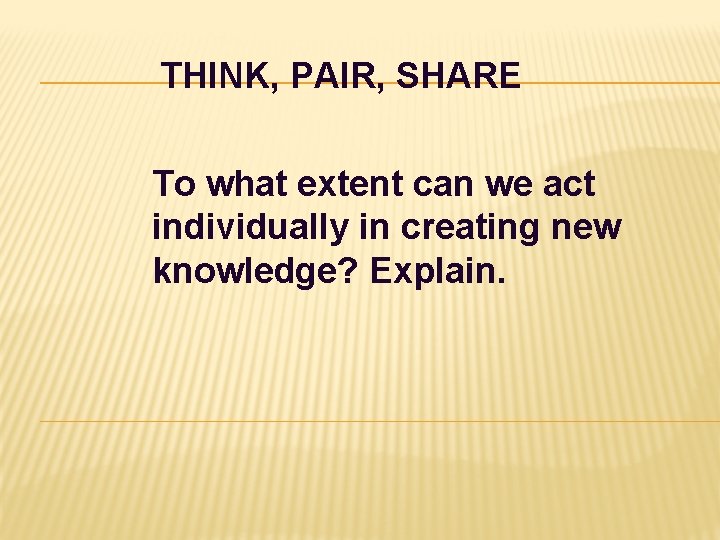 THINK, PAIR, SHARE

To what extent can we act individually in creating new knowledge? Explain.